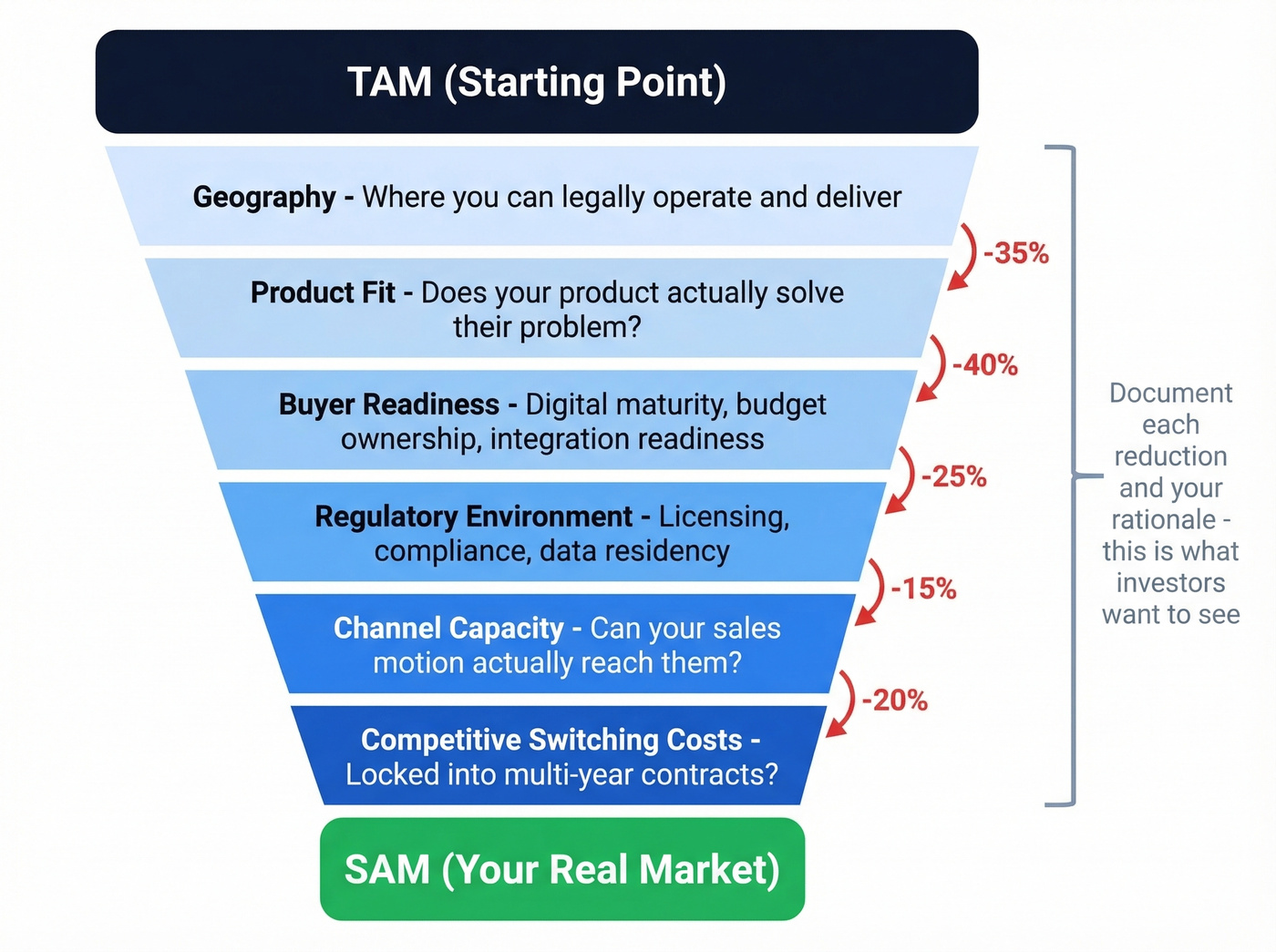 TAM (Starting Point)

Geography - Where you can legally operate and deliver

-35%

Product Fit - Does your product actually solve their problem?

-40%

Buyer Readiness - Digital maturity, budget ownership, integration readiness

-25%

Regulatory Environment - Licensing, compliance, data residency

-15%

Channel Capacity - Can your sales motion actually reach them?

-20%

Competitive Switching Costs - Locked into multi-year contracts?

SAM (Your Real Market)

Document each reduction and your rationale - this is what investors want to see